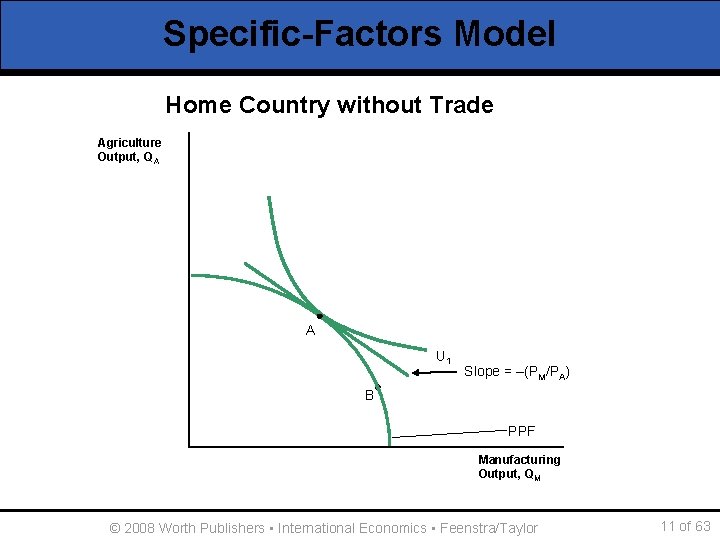 Specific-Factors Model

Home Country without Trade

Agriculture Output, $Q_A$

A

$U_1$

Slope = $-(P_M/P_A)$

B

PPF

Manufacturing Output, $Q_M$

© 2008 Worth Publishers ▪ International Economics ▪ Feenstra/Taylor

11 of 63